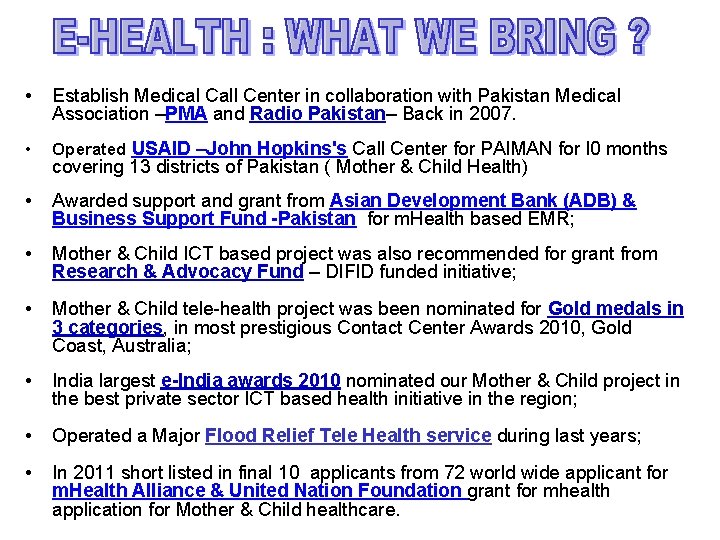 E-HEALTH : WHAT WE BRING ?

• Establish Medical Call Center in collaboration with Pakistan Medical Association –PMA and Radio Pakistan– Back in 2007.

• Operated USAID –John Hopkins's Call Center for PAIMAN for l0 months covering 13 districts of Pakistan ( Mother & Child Health)

• Awarded support and grant from Asian Development Bank (ADB) & Business Support Fund -Pakistan for mHealth based EMR;

• Mother & Child ICT based project was also recommended for grant from Research & Advocacy Fund – DIFID funded initiative;

• Mother & Child tele-health project was been nominated for Gold medals in 3 categories, in most prestigious Contact Center Awards 2010, Gold Coast, Australia;

• India largest e-India awards 2010 nominated our Mother & Child project in the best private sector ICT based health initiative in the region;

• Operated a Major Flood Relief Tele Health service during last years;

• In 2011 short listed in final 10 applicants from 72 world wide applicant for mHealth Alliance & United Nation Foundation grant for mhealth application for Mother & Child healthcare.